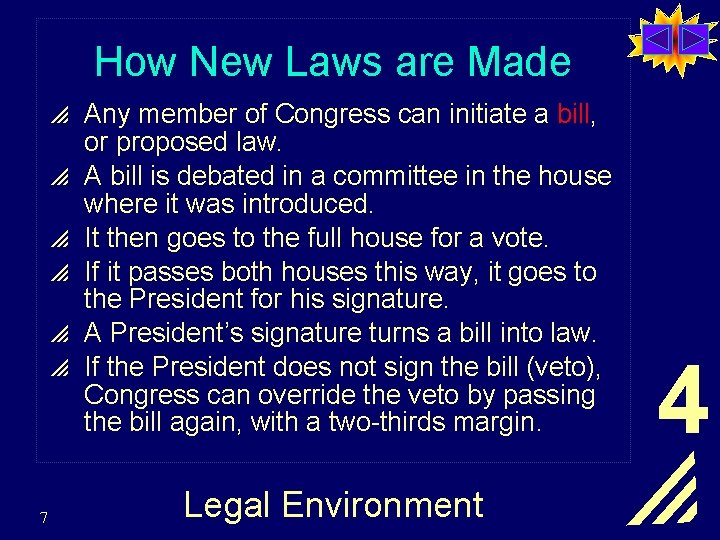 How New Laws are Made

Any member of Congress can initiate a bill, or proposed law.

A bill is debated in a committee in the house where it was introduced.

It then goes to the full house for a vote.

If it passes both houses this way, it goes to the President for his signature.

A President's signature turns a bill into law.

If the President does not sign the bill (veto), Congress can override the veto by passing the bill again, with a two-thirds margin.

4

7

Legal Environment